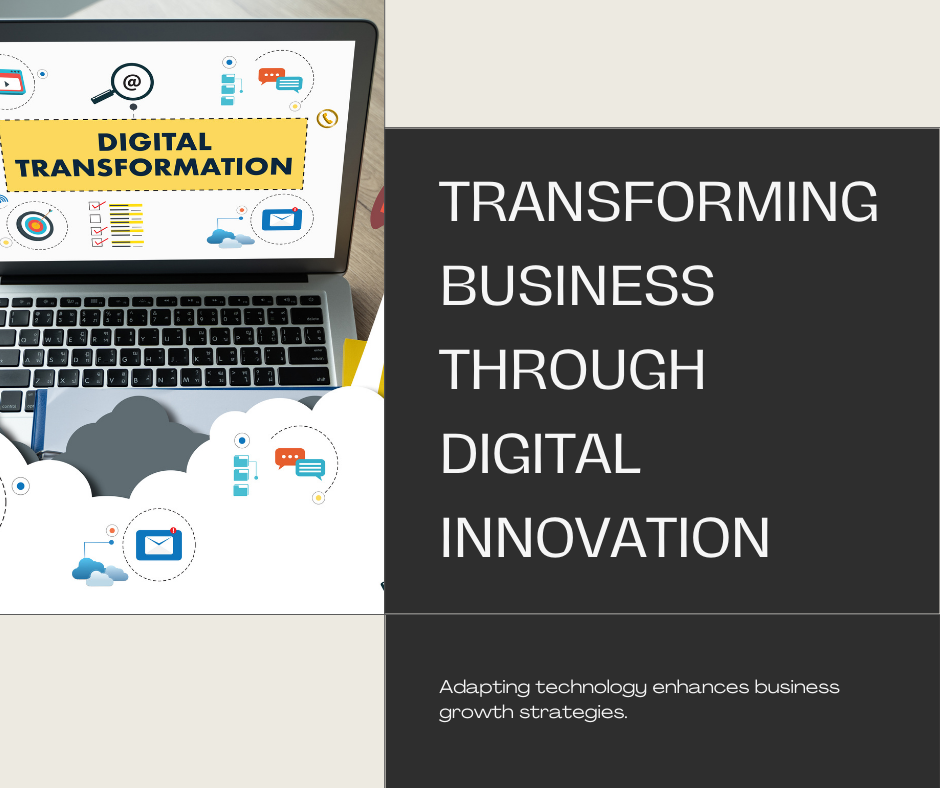 DIGITAL TRANSFORMATION

TRANSFORMING BUSINESS THROUGH DIGITAL INNOVATION

Adapting technology enhances business growth strategies.